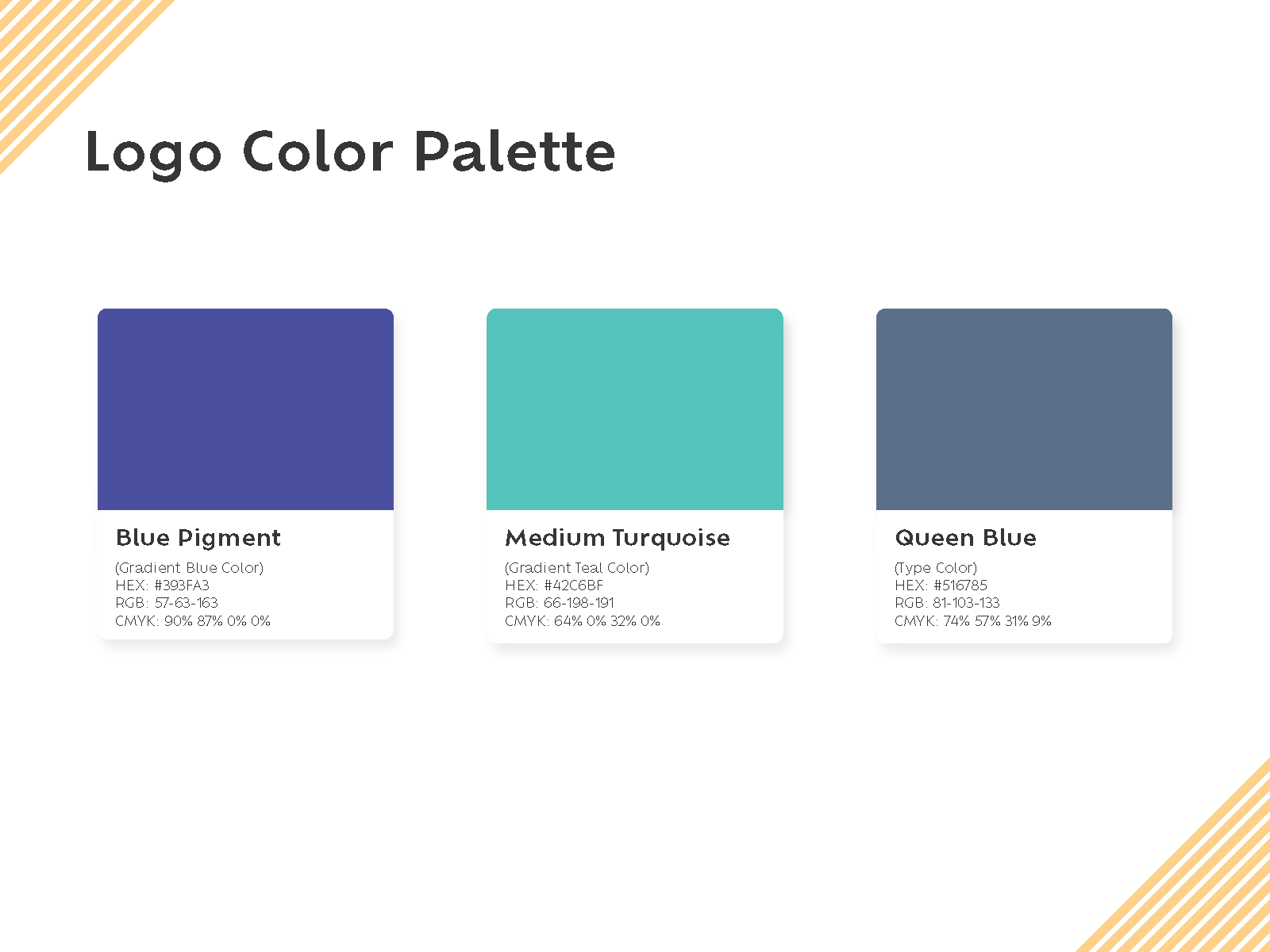 Logo Color Palette

Blue Pigment
(Gradient Blue Color)
HEX: #393FA3
RGB: 57-63-163
CMYK: 90% 87% 0% 0%

Medium Turquoise
(Gradient Teal Color)
HEX: #42C6BF
RGB: 66-198-191
CMYK: 64% 0% 32% 0%

Queen Blue
(Type Color)
HEX: #516785
RGB: 81-103-133
CMYK: 74% 57% 31% 9%